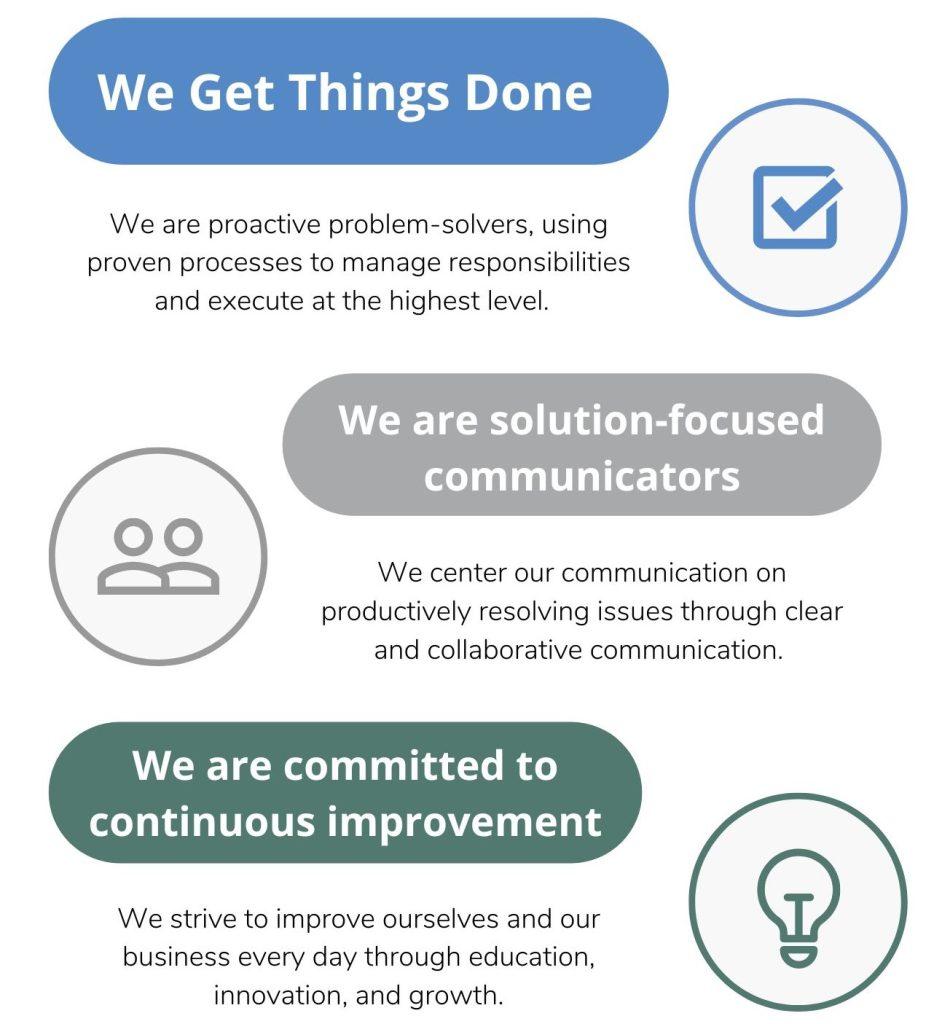 We Get Things Done

We are proactive problem-solvers, using proven processes to manage responsibilities and execute at the highest level.

We are solution-focused communicators

We center our communication on productively resolving issues through clear and collaborative communication.

We are committed to continuous improvement

We strive to improve ourselves and our business every day through education, innovation, and growth.